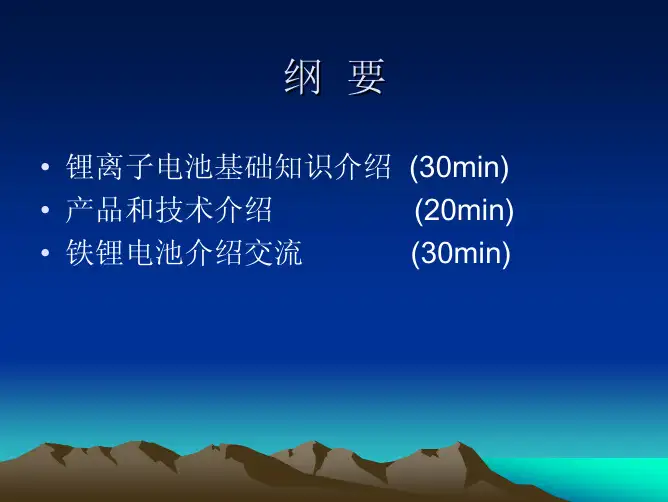 纲 要

• 锂离子电池基础知识介绍 (30min)
• 产品和技术介绍 (20min)
• 铁锂电池介绍交流 (30min)